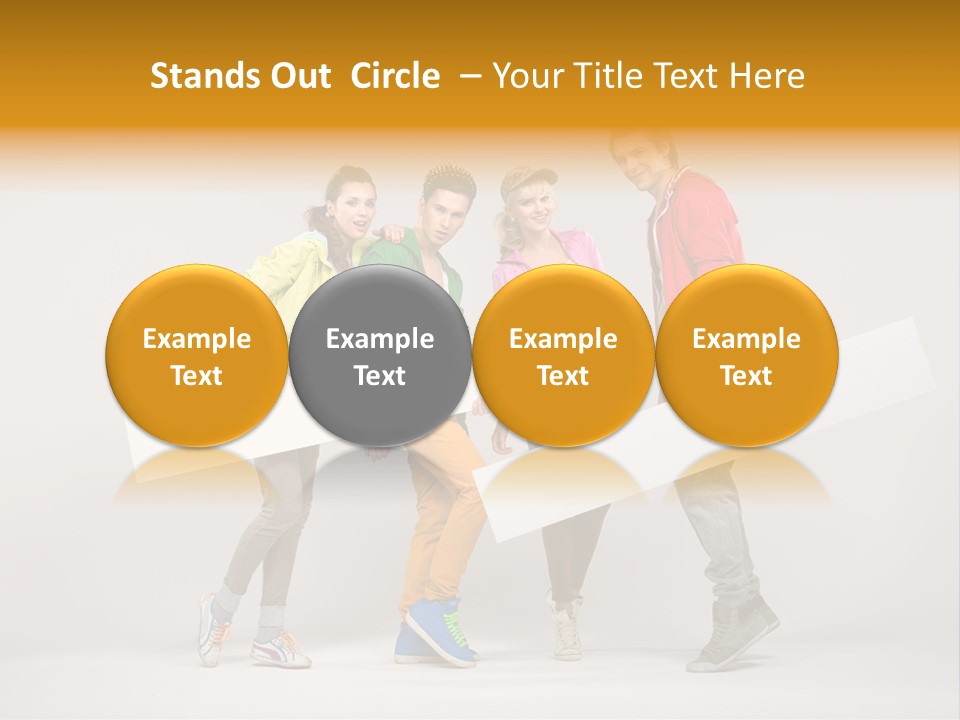 Stands Out Circle – Your Title Text Here

Example Text

Example Text

Example Text

Example Text